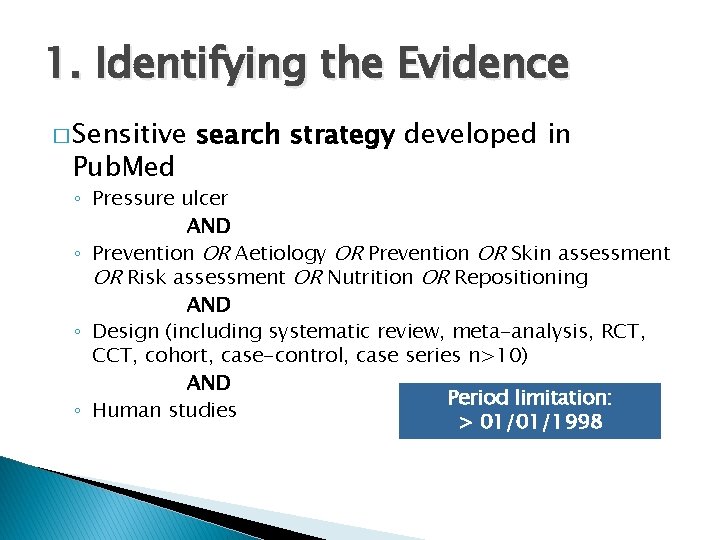 1. Identifying the Evidence

□ Sensitive search strategy developed in PubMed

◦ Pressure ulcer

AND

◦ Prevention OR Aetiology OR Prevention OR Skin assessment OR Risk assessment OR Nutrition OR Repositioning

AND

◦ Design (including systematic review, meta-analysis, RCT, CCT, cohort, case-control, case series n>10)

AND

◦ Human studies

Period limitation: > 01/01/1998